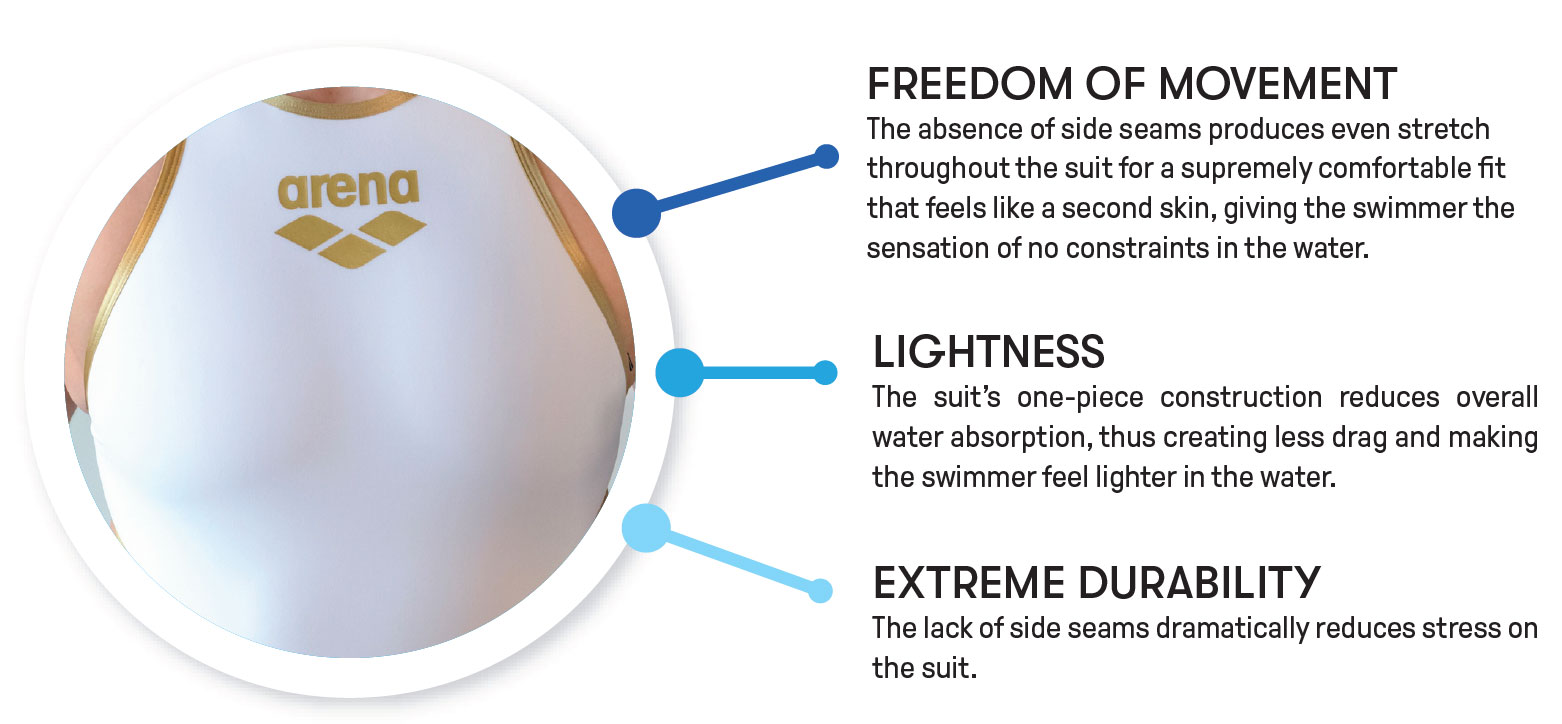 arena

FREEDOM OF MOVEMENT
The absence of side seams produces even stretch throughout the suit for a supremely comfortable fit that feels like a second skin, giving the swimmer the sensation of no constraints in the water.

LIGHTNESS
The suit's one-piece construction reduces overall water absorption, thus creating less drag and making the swimmer feel lighter in the water.

EXTREME DURABILITY
The lack of side seams dramatically reduces stress on the suit.